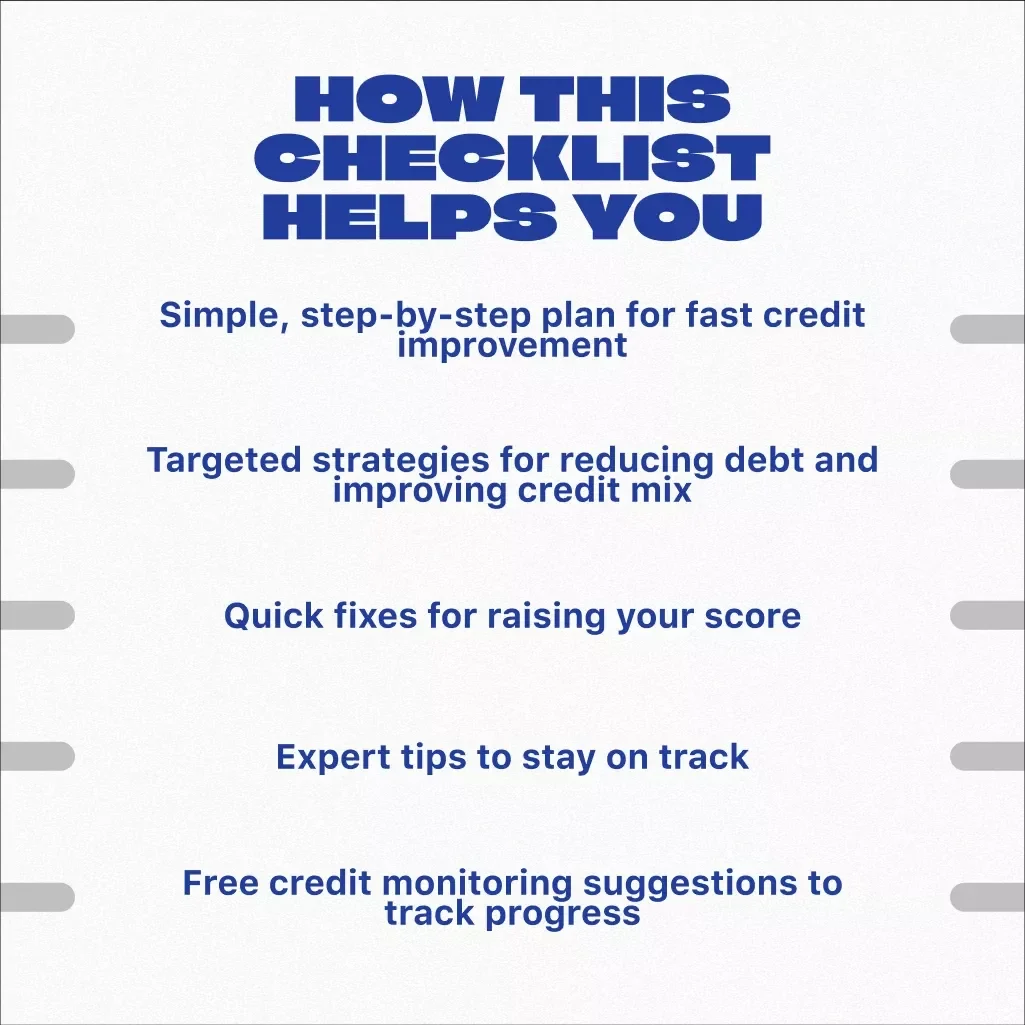 HOW THIS CHECKLIST HELPS YOU

Simple, step-by-step plan for fast credit improvement

Targeted strategies for reducing debt and improving credit mix

Quick fixes for raising your score

Expert tips to stay on track

Free credit monitoring suggestions to track progress